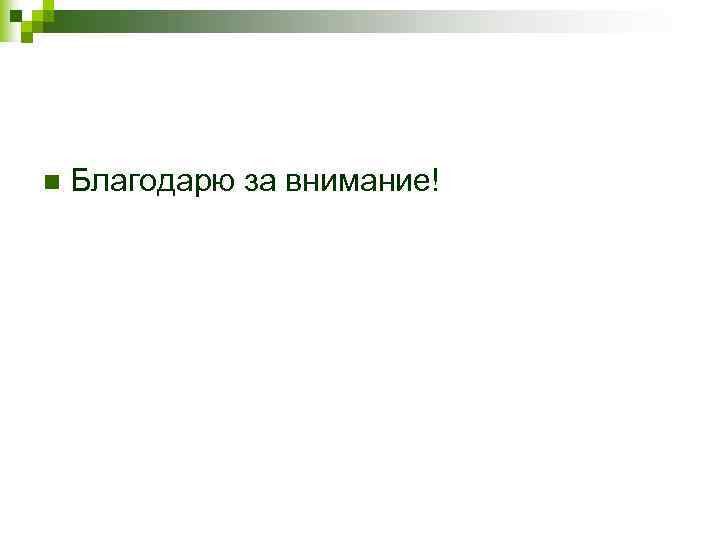 Благодарю за внимание!